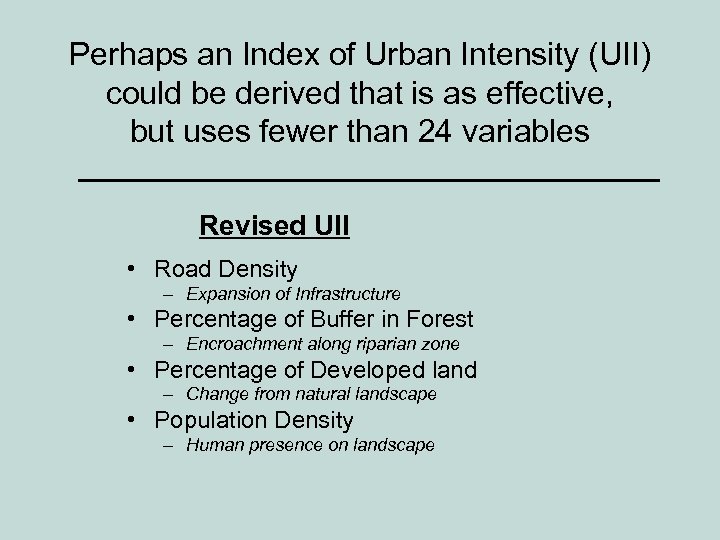 Perhaps an Index of Urban Intensity (UII) could be derived that is as effective, but uses fewer than 24 variables

Revised UII

• Road Density
– Expansion of Infrastructure
• Percentage of Buffer in Forest
– Encroachment along riparian zone
• Percentage of Developed land
– Change from natural landscape
• Population Density
– Human presence on landscape